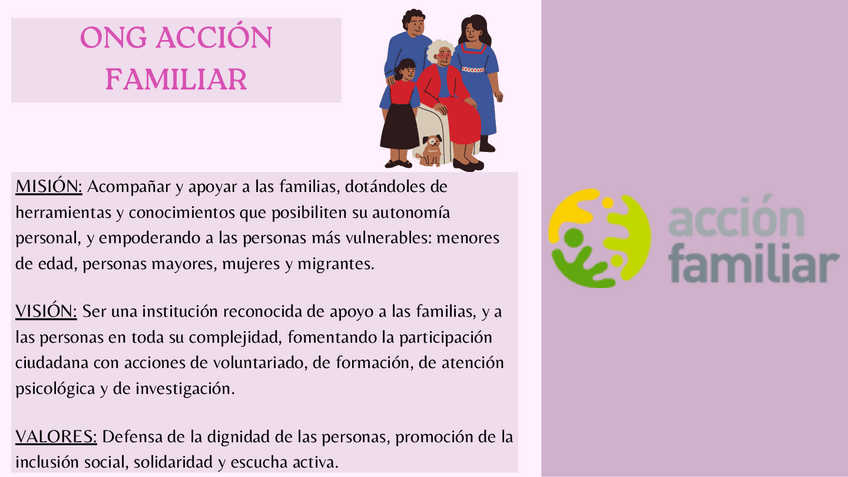 ONG ACCIÓN FAMILIAR

MISIÓN: Acompañar y apoyar a las familias, dotándoles de herramientas y conocimientos que posibiliten su autonomía personal, y empoderando a las personas más vulnerables: menores de edad, personas mayores, mujeres y migrantes.

VISIÓN: Ser una institución reconocida de apoyo a las familias, y a las personas en toda su complejidad, fomentando la participación ciudadana con acciones de voluntariado, de formación, de atención psicológica y de investigación.

VALORES: Defensa de la dignidad de las personas, promoción de la inclusión social, solidaridad y escucha activa.

acción familiar